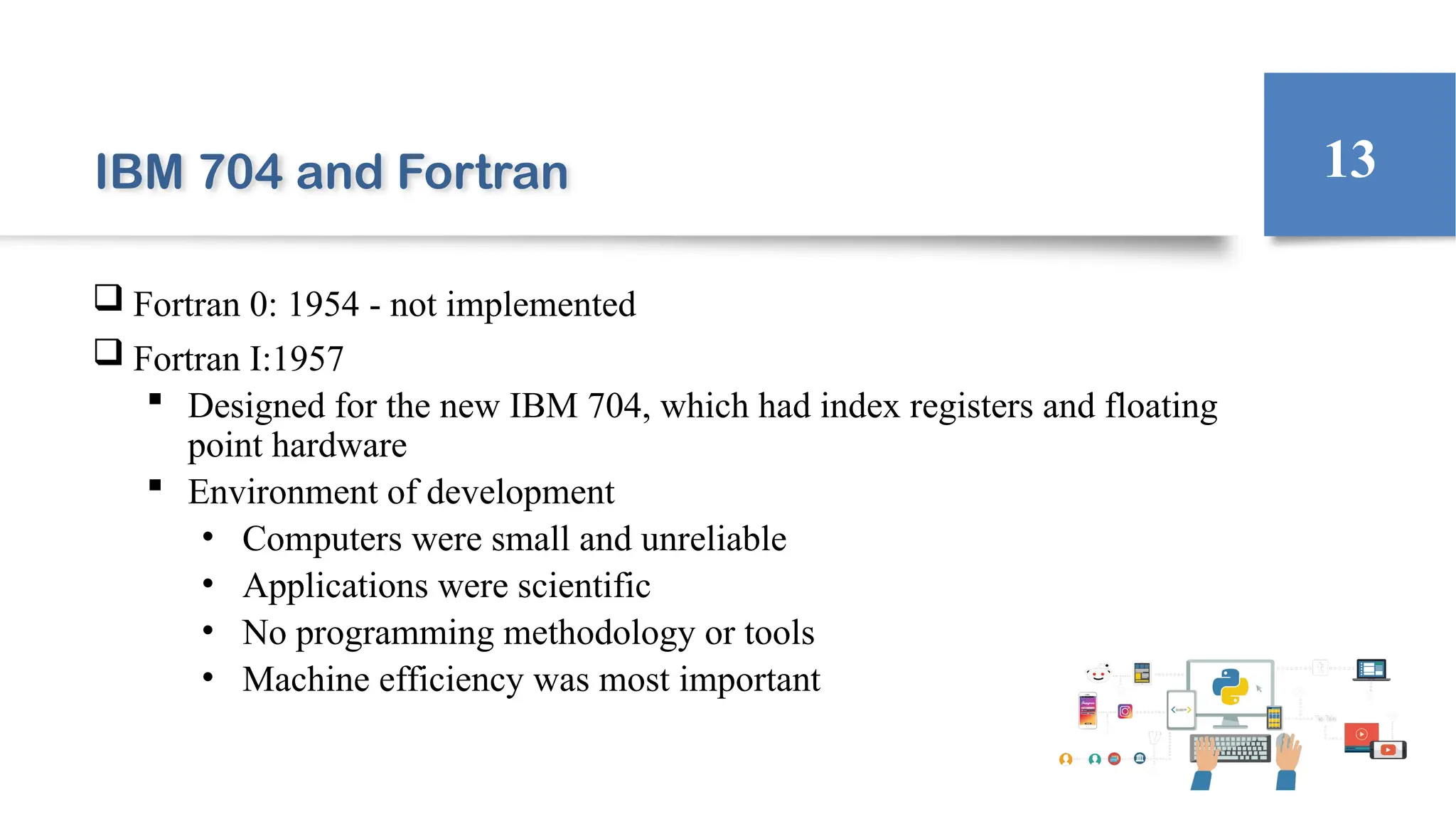 IBM 704 and Fortran

13

❑ Fortran 0: 1954 - not implemented

❑ Fortran I:1957

▪ Designed for the new IBM 704, which had index registers and floating point hardware

▪ Environment of development

• Computers were small and unreliable

• Applications were scientific

• No programming methodology or tools

• Machine efficiency was most important